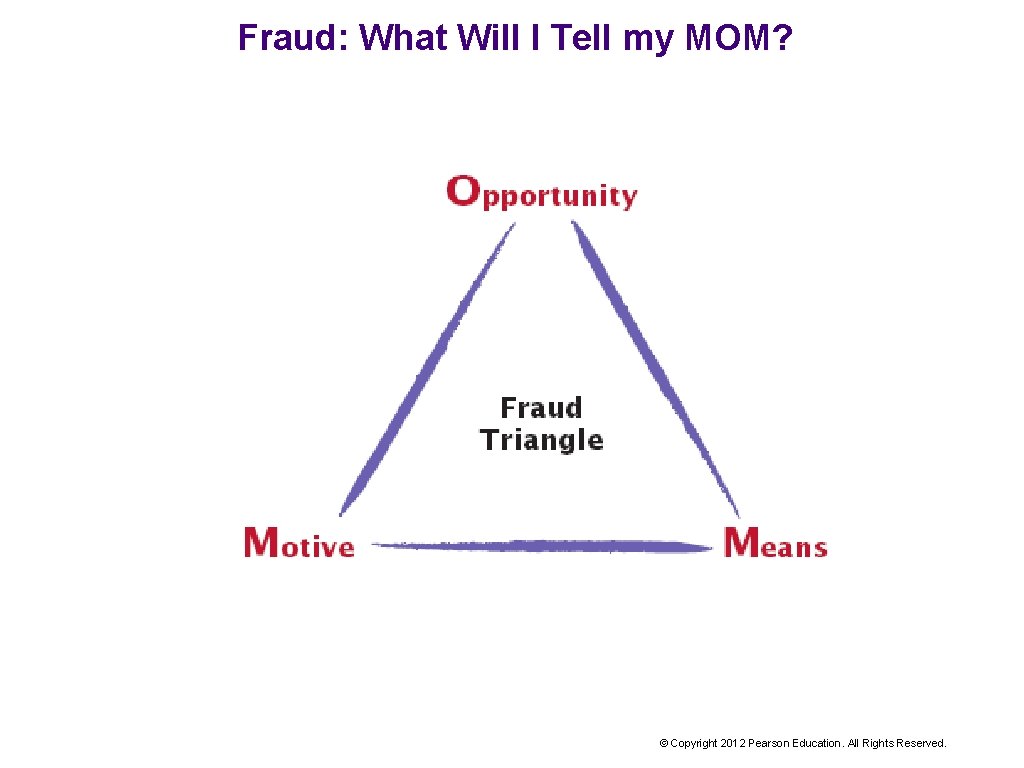 Fraud: What Will I Tell my MOM?

Opportunity

Fraud Triangle

Motive

Means

© Copyright 2012 Pearson Education. All Rights Reserved.